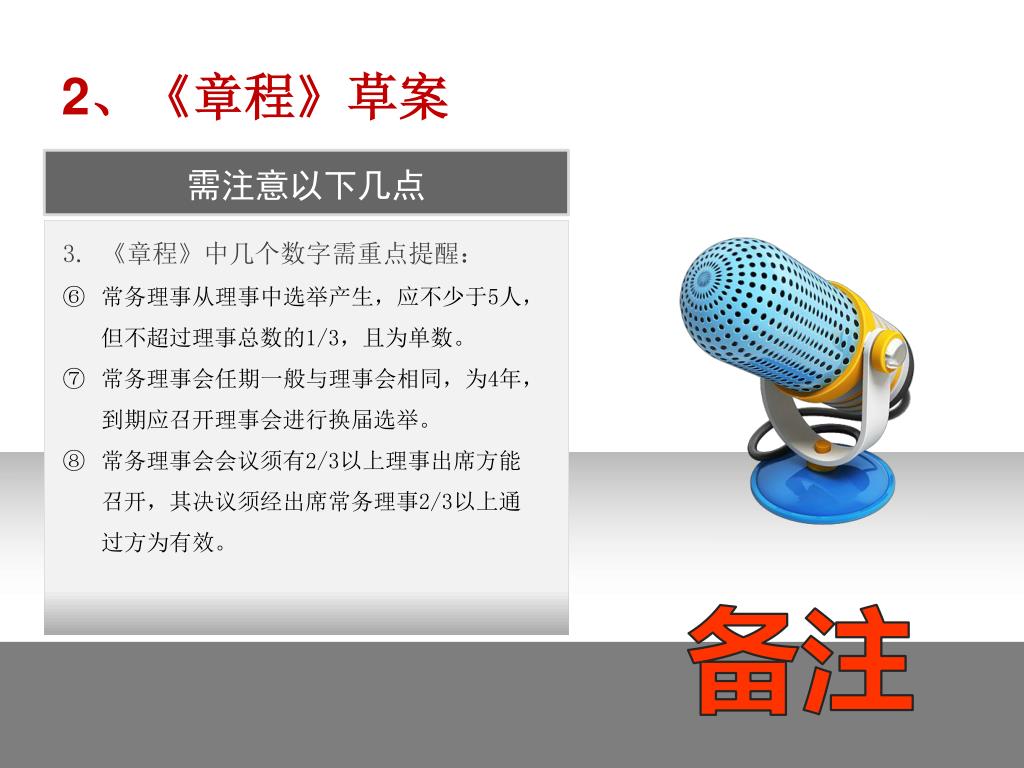 2、《章程》草案

需注意以下几点

3. 《章程》中几个数字需重点提醒：

⑥ 常务理事从理事中选举产生，应不少于5人，但不超过理事总数的1/3，且为单数。

⑦ 常务理事会任期一般与理事会相同，为4年，到期应召开理事会进行换届选举。

⑧ 常务理事会会议须有2/3以上理事出席方能召开，其决议须经出席常务理事2/3以上通过方为有效。

备注